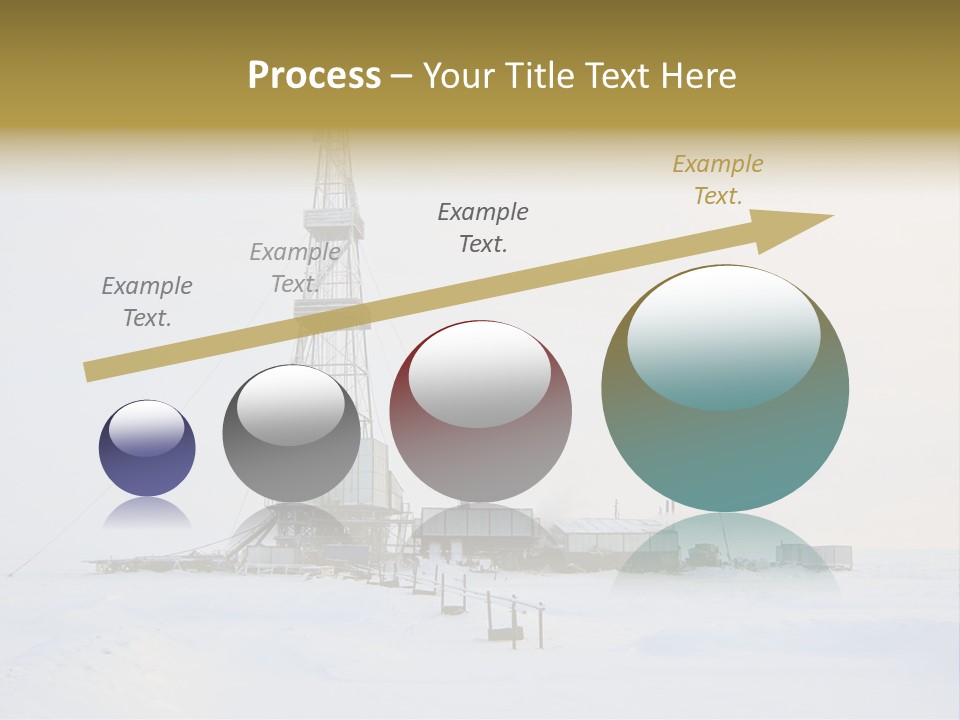 Process – Your Title Text Here

Example Text.

Example Text.

Example Text.

Example Text.